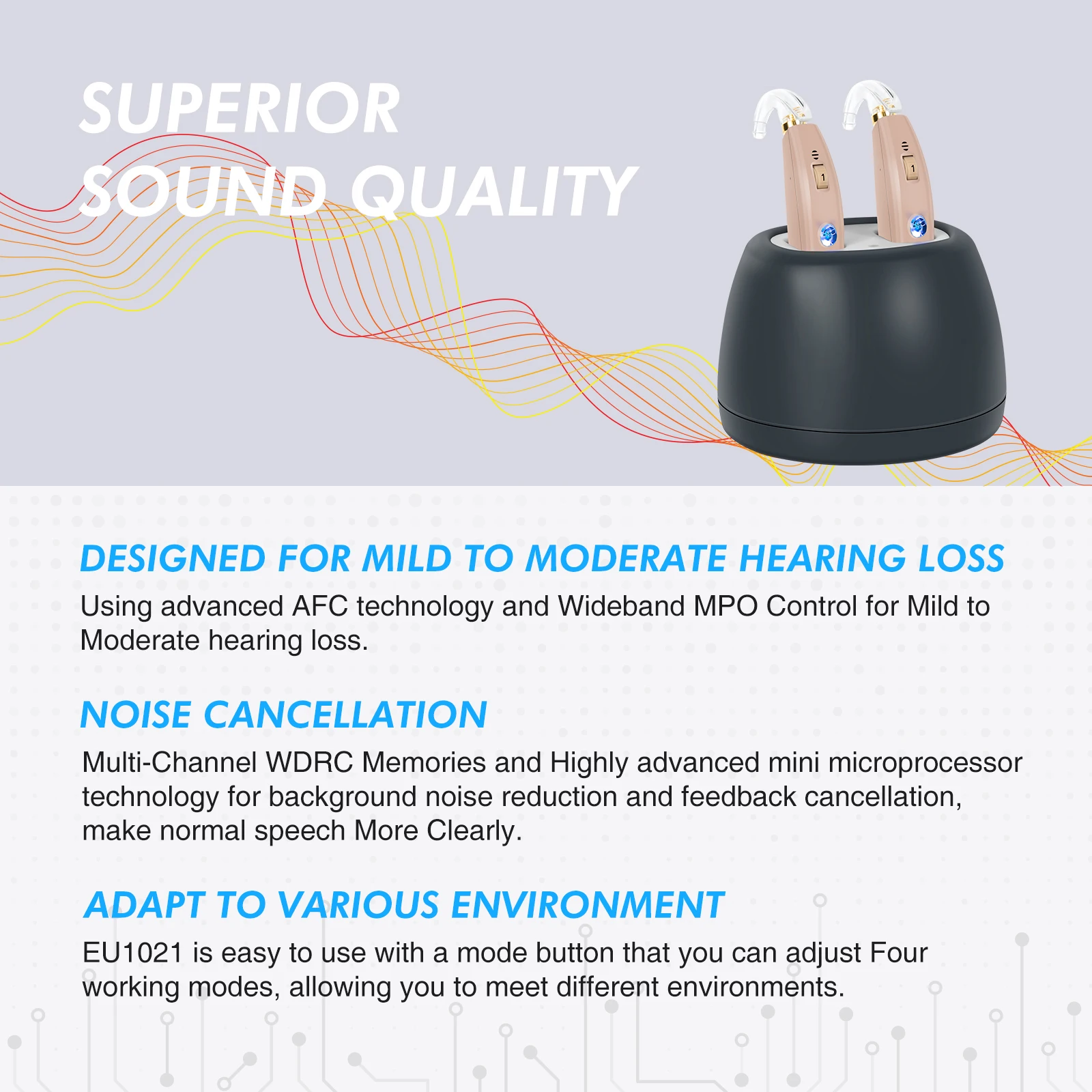 SUPERIOR SOUND QUALITY

1

1

DESIGNED FOR MILD TO MODERATE HEARING LOSS

Using advanced AFC technology and Wideband MPO Control for Mild to Moderate hearing loss.

NOISE CANCELLATION

Multi-Channel WDRC Memories and Highly advanced mini microprocessor technology for background noise reduction and feedback cancellation, make normal speech More Clearly.

ADAPT TO VARIOUS ENVIRONMENT

EU1021 is easy to use with a mode button that you can adjust Four working modes, allowing you to meet different environments.